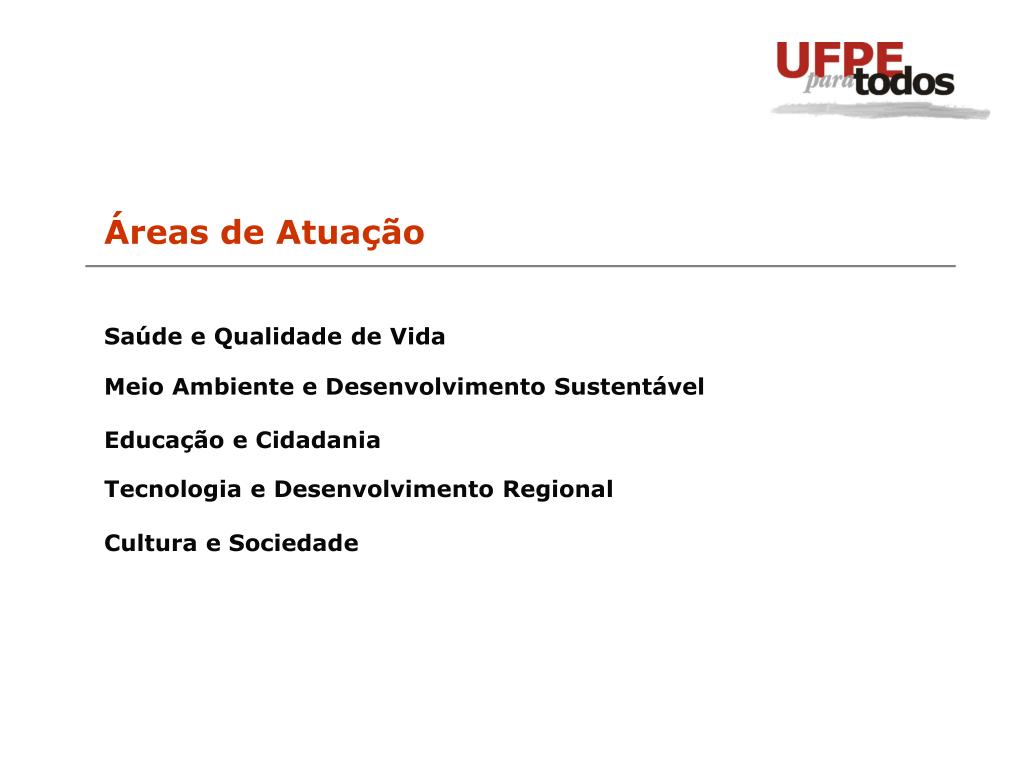 UFPE para todos

Áreas de Atuação

Saúde e Qualidade de Vida

Meio Ambiente e Desenvolvimento Sustentável

Educação e Cidadania

Tecnologia e Desenvolvimento Regional

Cultura e Sociedade